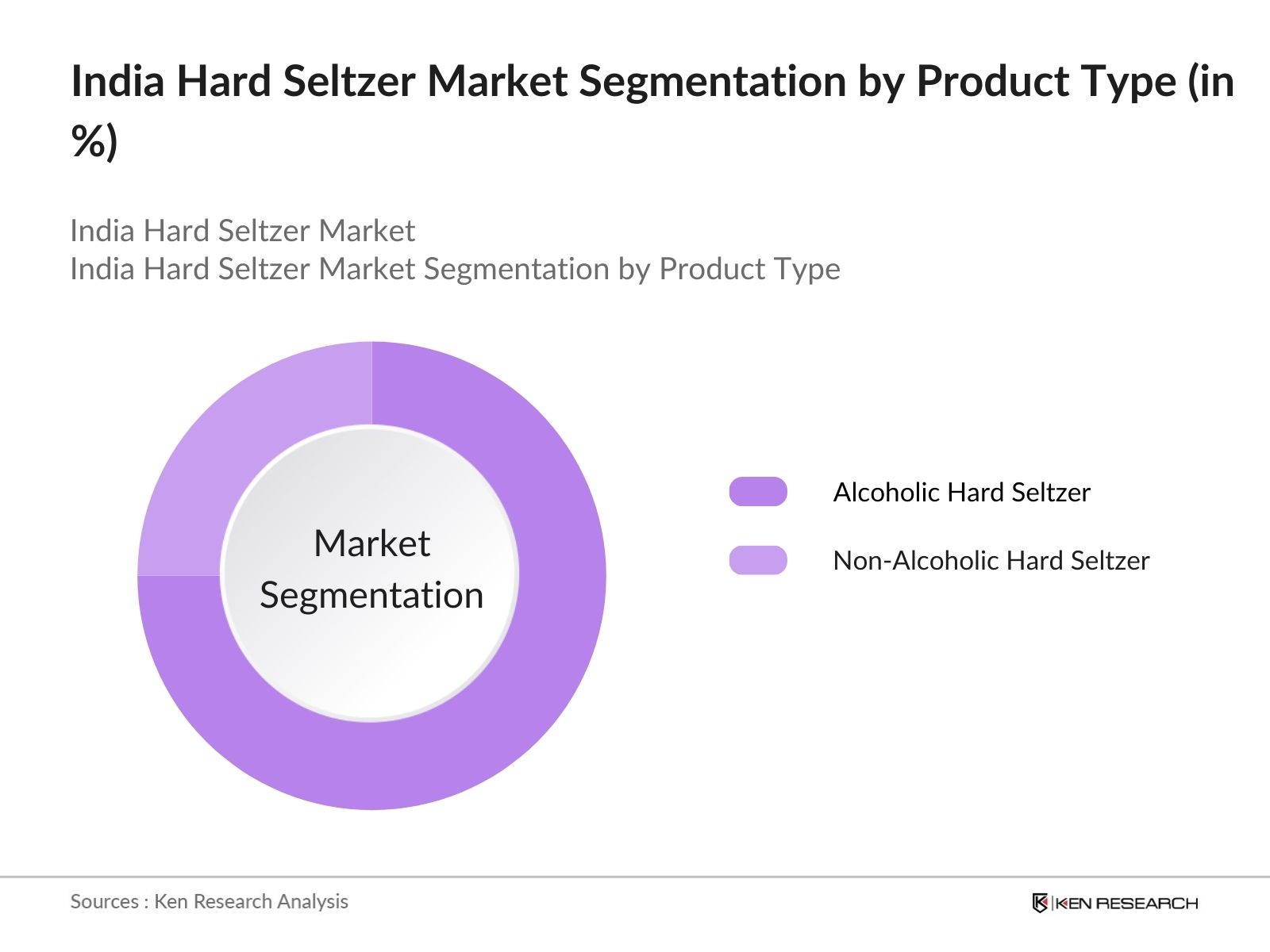 India Hard Seltzer Market Segmentation by Product Type (in %)

India Hard Seltzer Market
India Hard Seltzer Market Segmentation by Product Type

Market Segmentation

Alcoholic Hard Seltzer
Non-Alcoholic Hard Seltzer

Sources : Ken Research Analysis

KEN RESEARCH